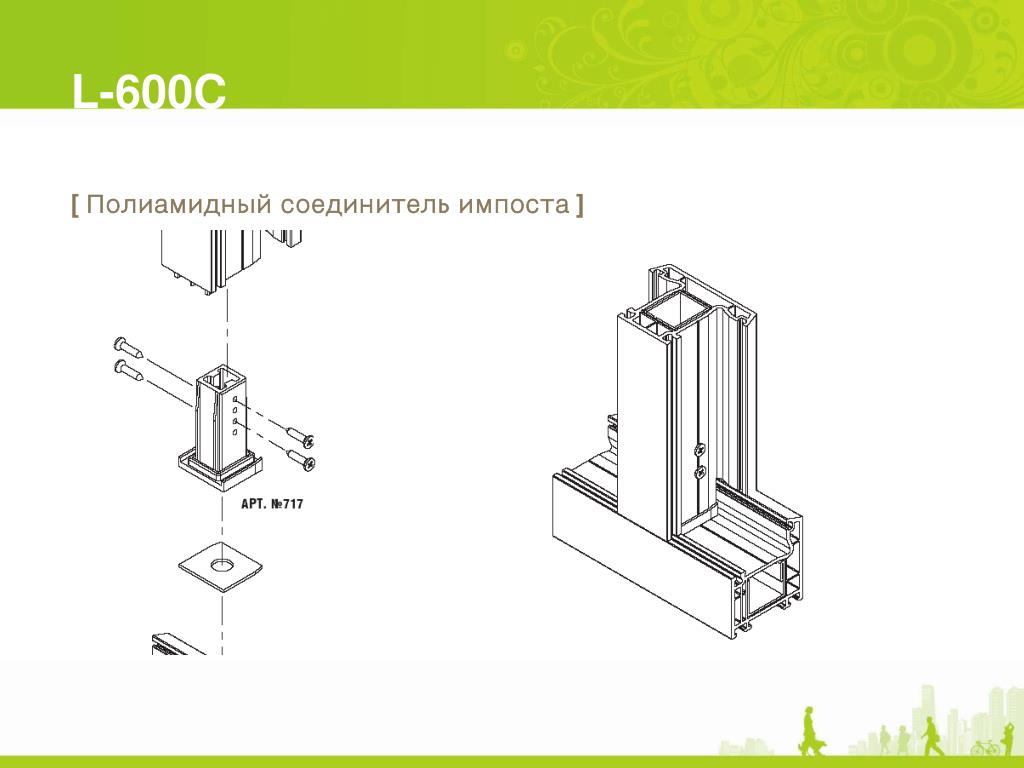 L-600C

[ Полиамидный соединитель импоста ]

АРТ. №717